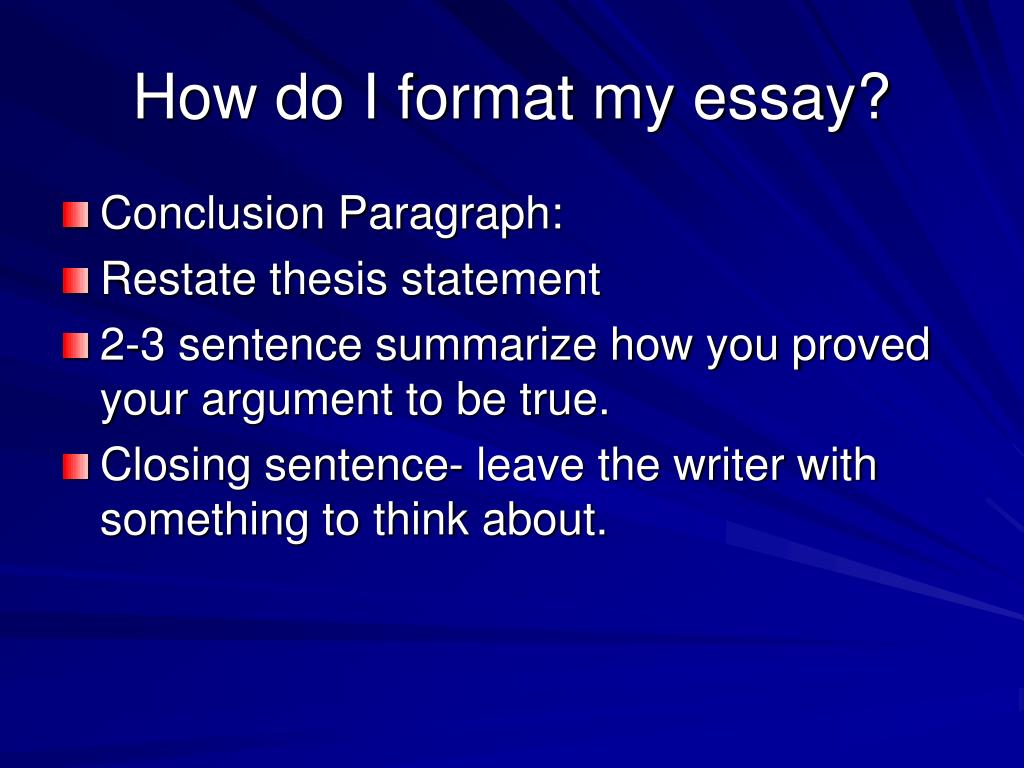 How do I format my essay?

Conclusion Paragraph:

Restate thesis statement

2-3 sentence summarize how you proved your argument to be true.

Closing sentence- leave the writer with something to think about.